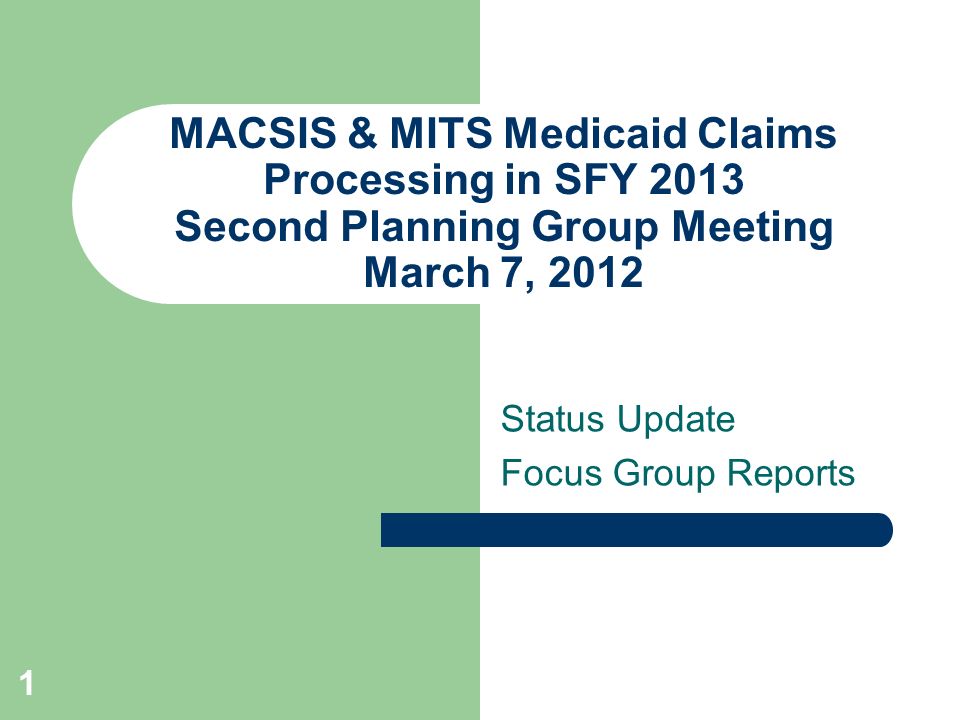 MACSIS & MITS Medicaid Claims Processing in SFY 2013
Second Planning Group Meeting
March 7, 2012

Status Update
Focus Group Reports

1